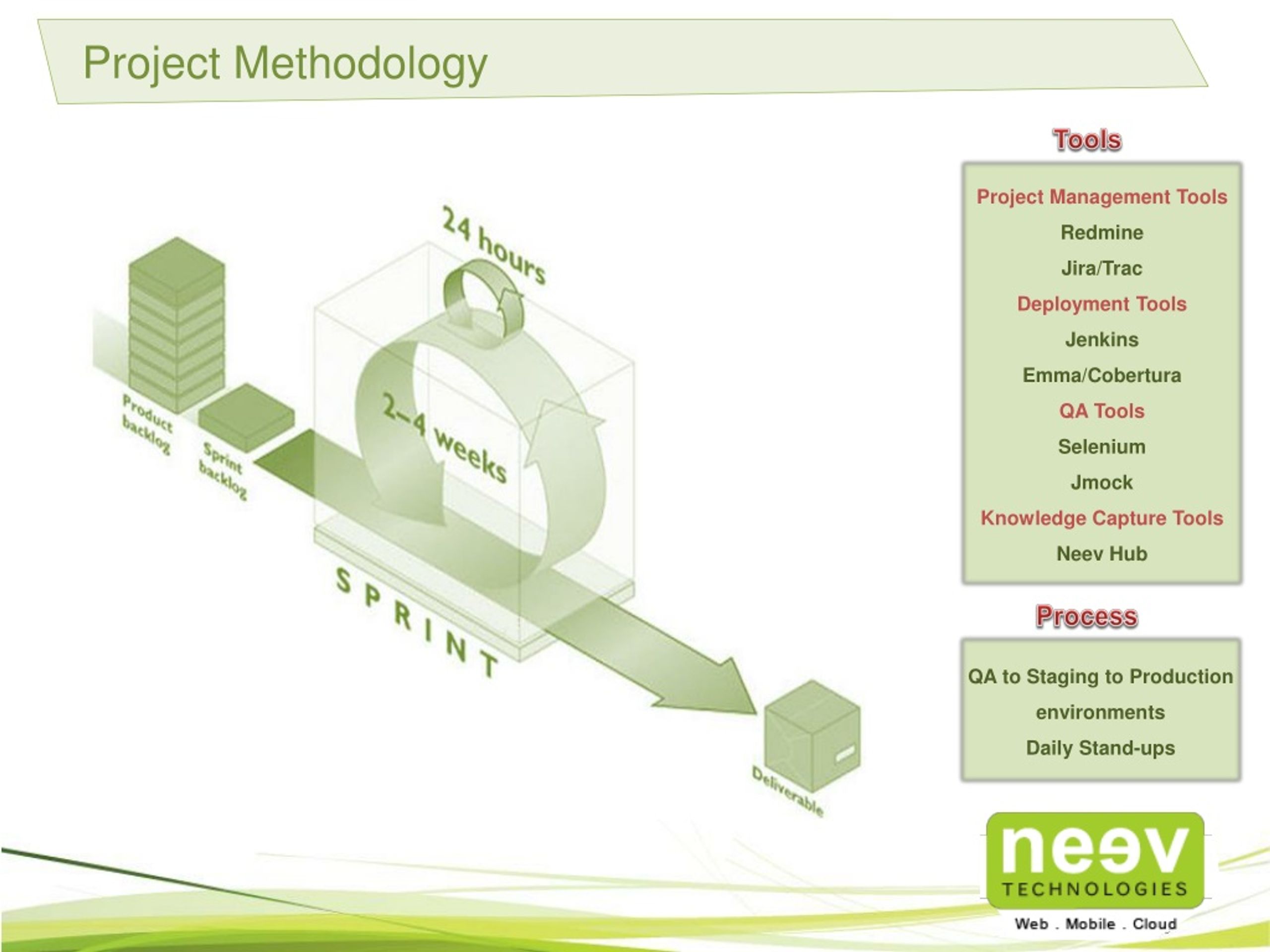 Project Methodology

24 hours

Product backlog

Sprint backlog

2–4 weeks

SPRINT

Deliverable

Tools

Project Management Tools

Redmine

Jira/Trac

Deployment Tools

Jenkins

Emma/Cobertura

QA Tools

Selenium

Jmock

Knowledge Capture Tools

Neev Hub

Process

QA to Staging to Production environments

Daily Stand-ups

neev TECHNOLOGIES

Web . Mobile . Cloud